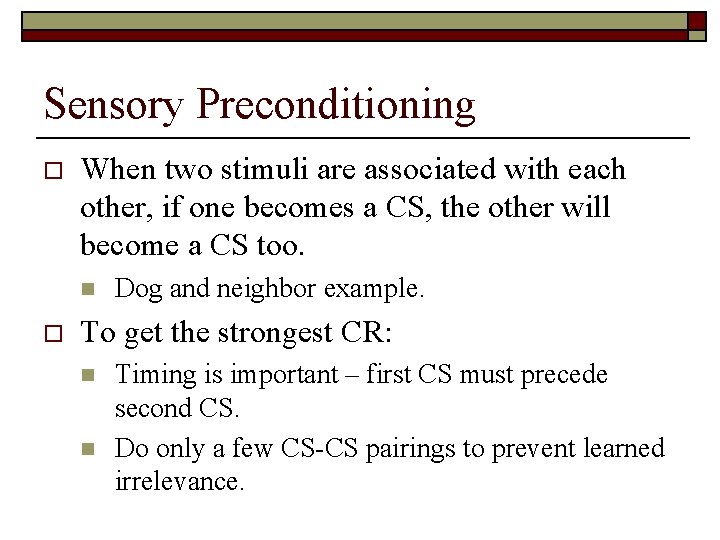 Sensory Preconditioning

When two stimuli are associated with each other, if one becomes a CS, the other will become a CS too.

Dog and neighbor example.

To get the strongest CR:

Timing is important – first CS must precede second CS.

Do only a few CS-CS pairings to prevent learned irrelevance.